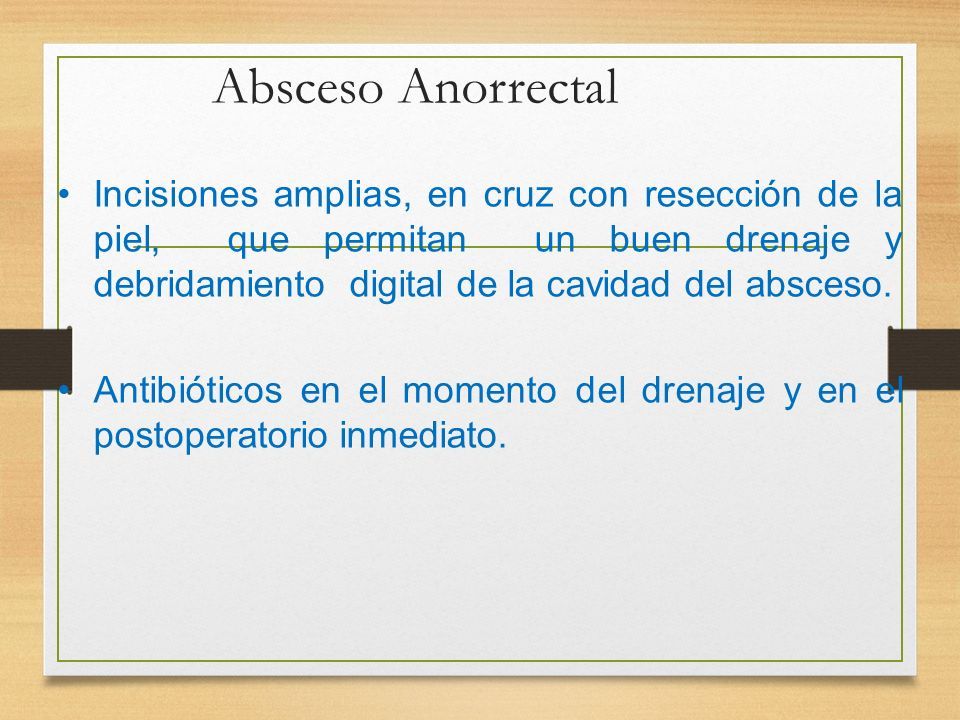 Absceso Anorrectal

• Incisiones amplias, en cruz con resección de la piel, que permitan un buen drenaje y debridamiento digital de la cavidad del absceso.

• Antibióticos en el momento del drenaje y en el postoperatorio inmediato.